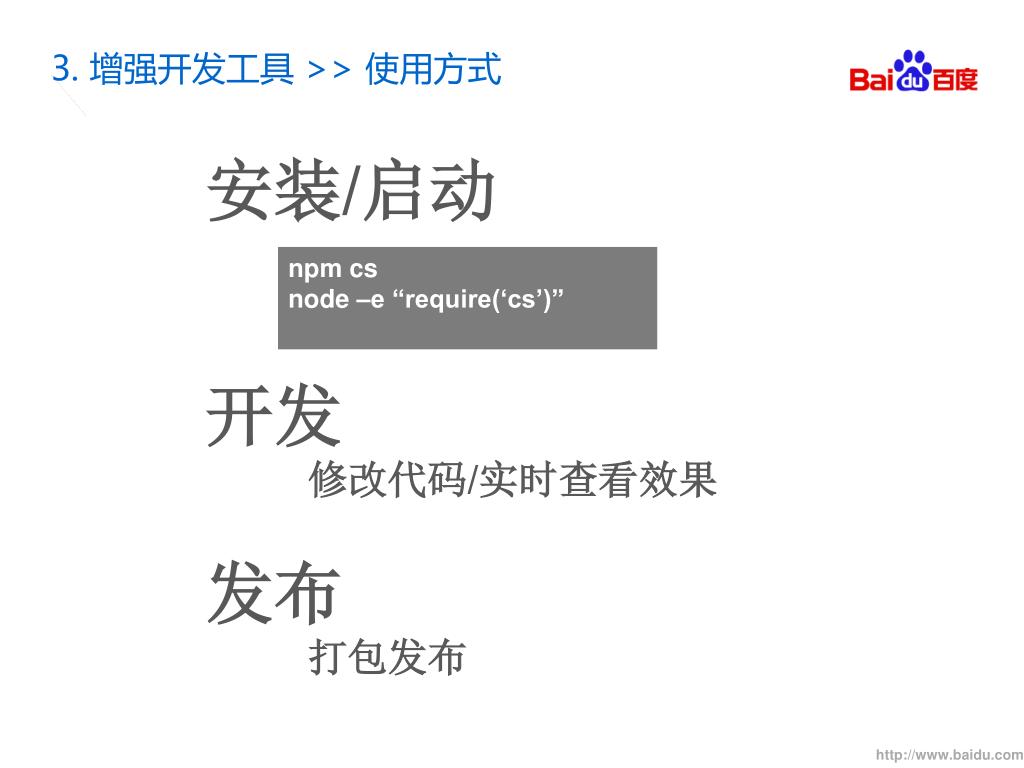 3. 增强开发工具 >> 使用方式

Bai du 百度

安装/启动

npm cs
node –e “require(‘cs’)”

开发

修改代码/实时查看效果

发布

打包发布

http://www.baidu.com